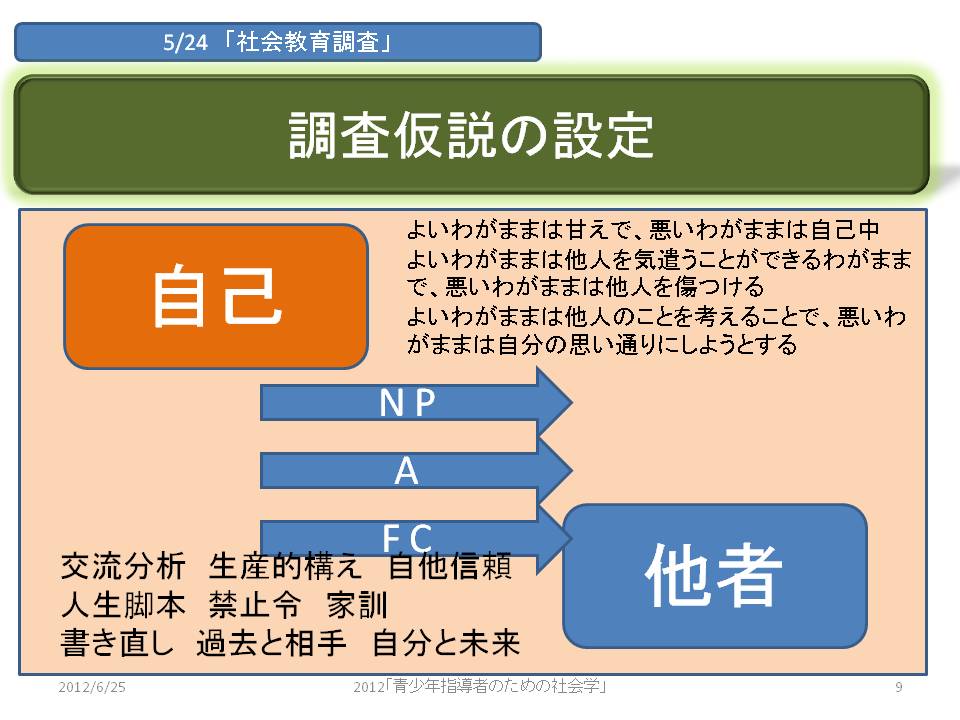 5/24 「社会教育調査」

調査仮説の設定

自己

よいわがままは甘えで、悪いわがままは自己中
よいわがままは他人を気遣うことができるわがままで、悪いわがままは他人を傷つける
よいわがままは他人のことを考えることで、悪いわがままは自分の思い通りにしようとする

NP

A

FC

他者

交流分析　生産的構え　自他信頼
人生脚本　禁止令　家訓
書き直し　過去と相手　自分と未来

2012/6/25

2012「青少年指導者のための社会学」

9